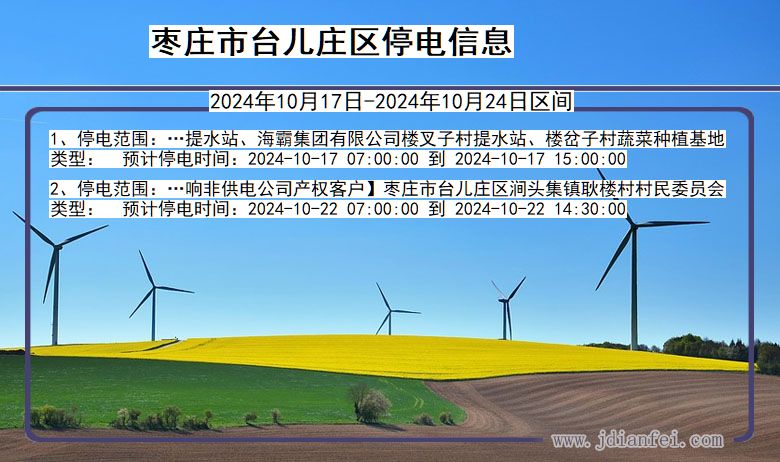 枣庄市台儿庄区停电信息

2024年10月17日-2024年10月24日区间

1、停电范围：…提水站、海霸集团有限公司楼叉子村提水站、楼岔子村蔬菜种植基地
类型： 预计停电时间：2024-10-17 07:00:00 到 2024-10-17 15:00:00

2、停电范围：…响非供电公司产权客户】枣庄市台儿庄区涧头集镇耿楼村村民委员会
类型： 预计停电时间：2024-10-22 07:00:00 到 2024-10-22 14:30:00

www.jdianfei.com